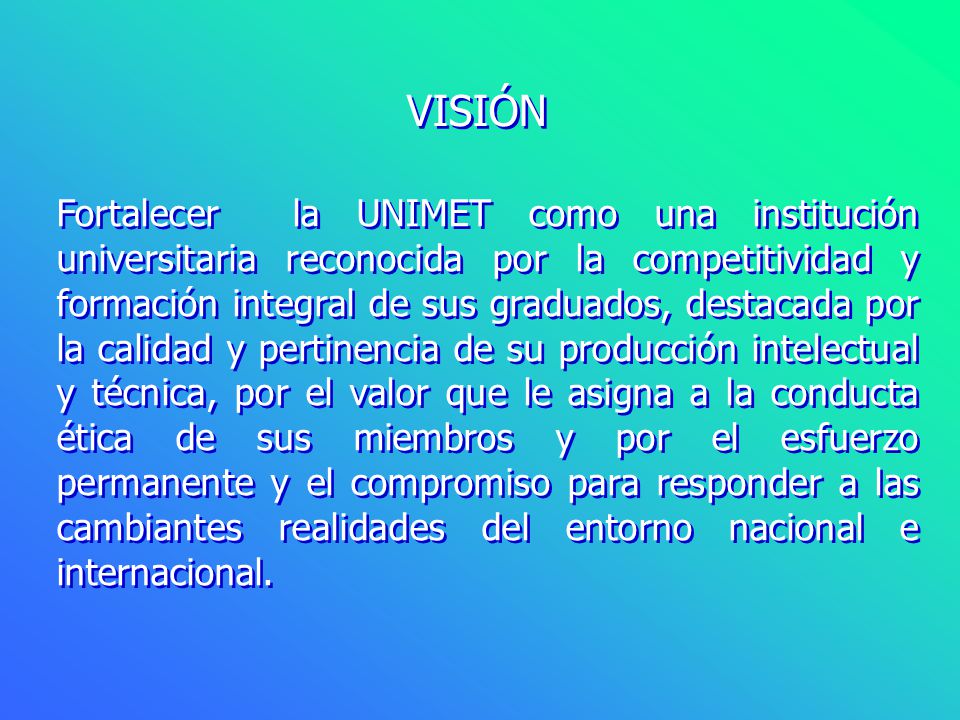 VISIÓN

Fortalecer la UNIMET como una institución universitaria reconocida por la competitividad y formación integral de sus graduados, destacada por la calidad y pertinencia de su producción intelectual y técnica, por el valor que le asigna a la conducta ética de sus miembros y por el esfuerzo permanente y el compromiso para responder a las cambiantes realidades del entorno nacional e internacional.